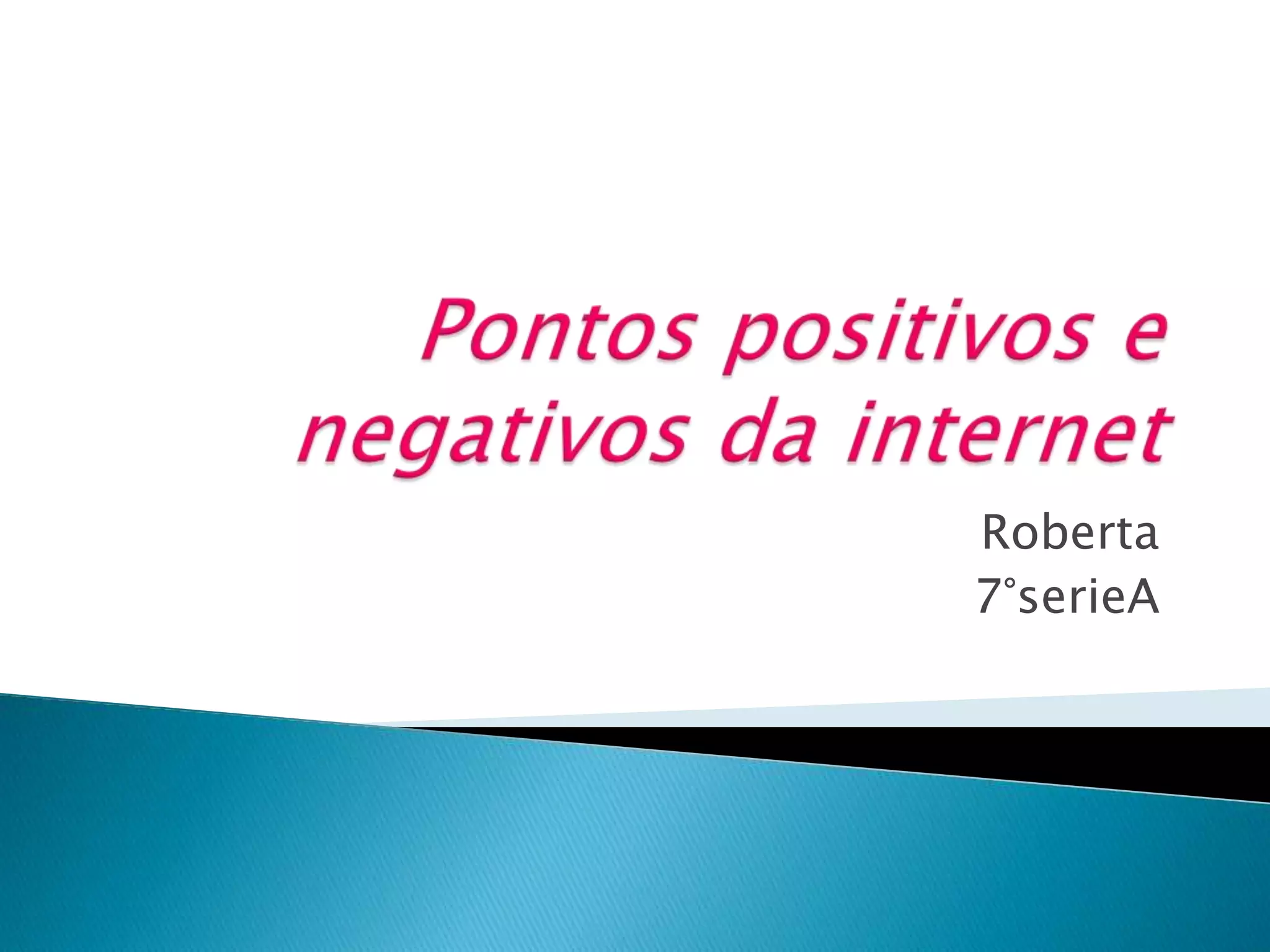 Pontos positivos e negativos da internet

Roberta
7°serieA